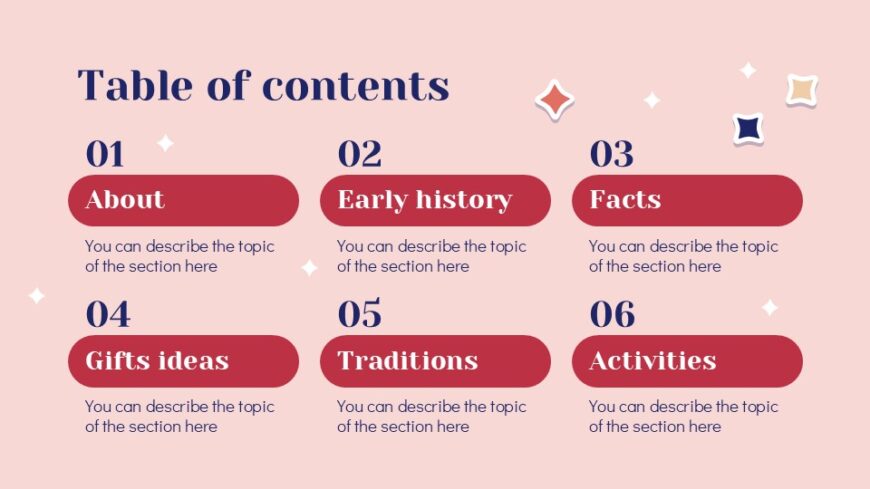 Table of contents

01
About
You can describe the topic of the section here

02
Early history
You can describe the topic of the section here

03
Facts
You can describe the topic of the section here

04
Gifts ideas
You can describe the topic of the section here

05
Traditions
You can describe the topic of the section here

06
Activities
You can describe the topic of the section here